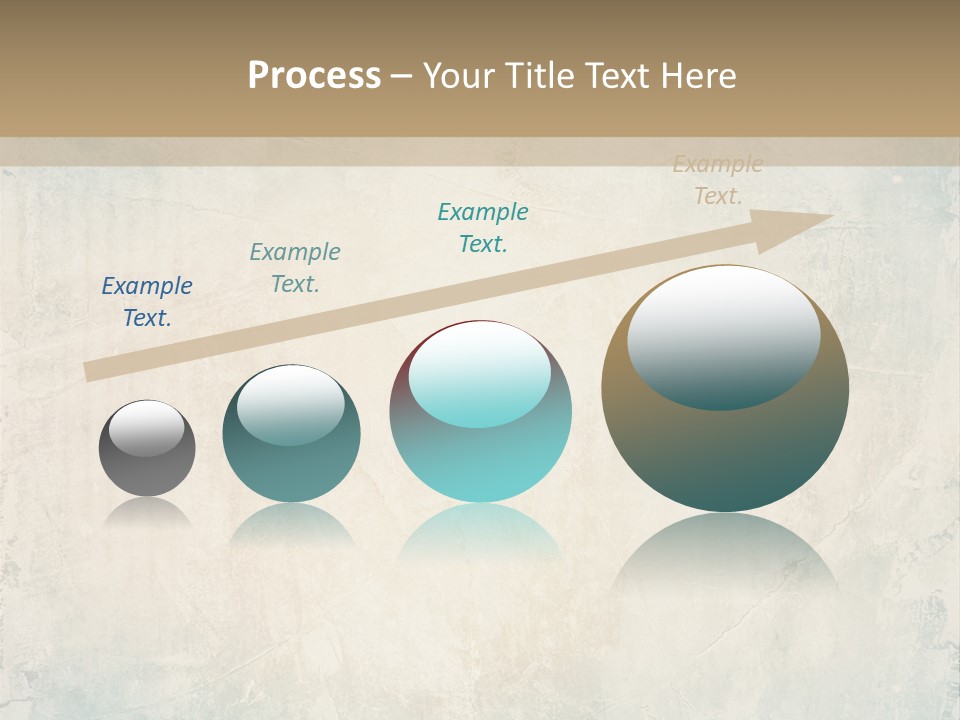 Process – Your Title Text Here

Example Text.

Example Text.

Example Text.

Example Text.